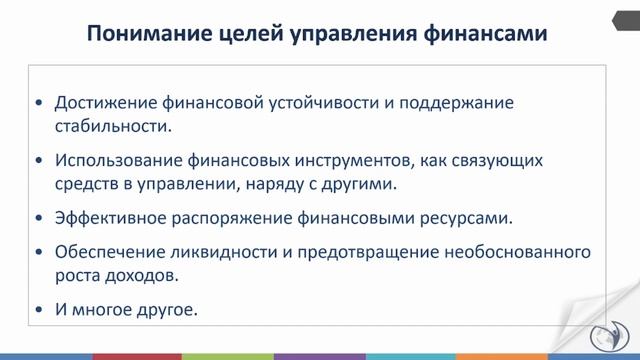 Понимание целей управления финансами

• Достижение финансовой устойчивости и поддержание стабильности.

• Использование финансовых инструментов, как связующих средств в управлении, наряду с другими.

• Эффективное распоряжение финансовыми ресурсами.

• Обеспечение ликвидности и предотвращение необоснованного роста доходов.

• И многое другое.